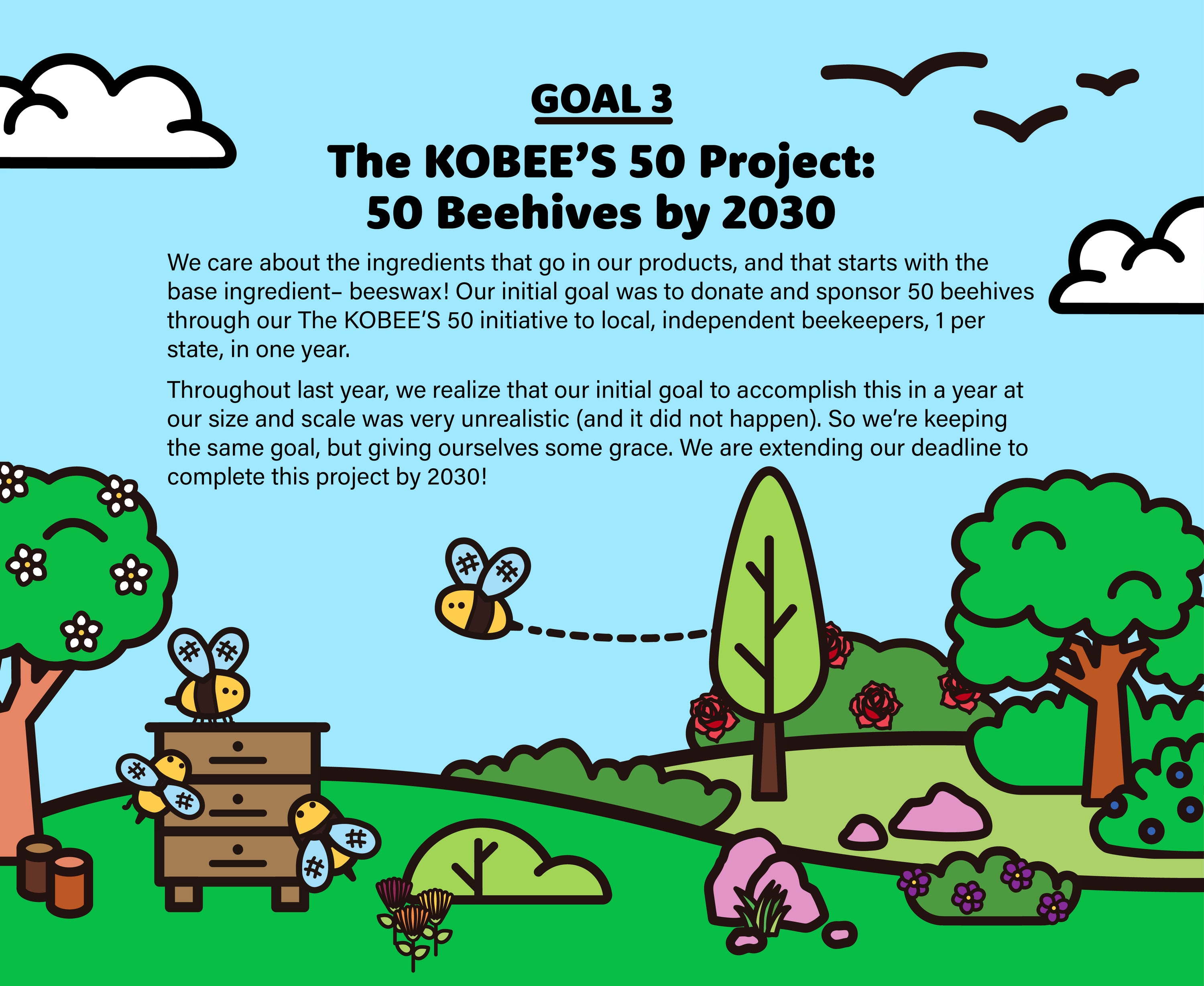 GOAL 3

The KOBEE'S 50 Project: 50 Beehives by 2030

We care about the ingredients that go in our products, and that starts with the base ingredient– beeswax! Our initial goal was to donate and sponsor 50 beehives through our The KOBEE'S 50 initiative to local, independent beekeepers, 1 per state, in one year.

Throughout last year, we realize that our initial goal to accomplish this in a year at our size and scale was very unrealistic (and it did not happen). So we're keeping the same goal, but giving ourselves some grace. We are extending our deadline to complete this project by 2030!